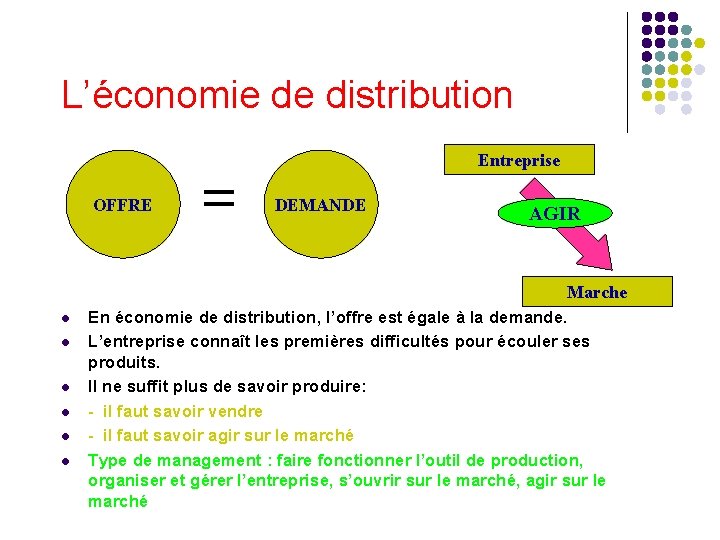 L’économie de distribution

OFFRE = DEMANDE

Entreprise

AGIR

Marche

- En économie de distribution, l’offre est égale à la demande.
- L’entreprise connaît les premières difficultés pour écouler ses produits.
- Il ne suffit plus de savoir produire:
- - il faut savoir vendre
- - il faut savoir agir sur le marché
- Type de management : faire fonctionner l’outil de production, organiser et gérer l’entreprise, s’ouvrir sur le marché, agir sur le marché